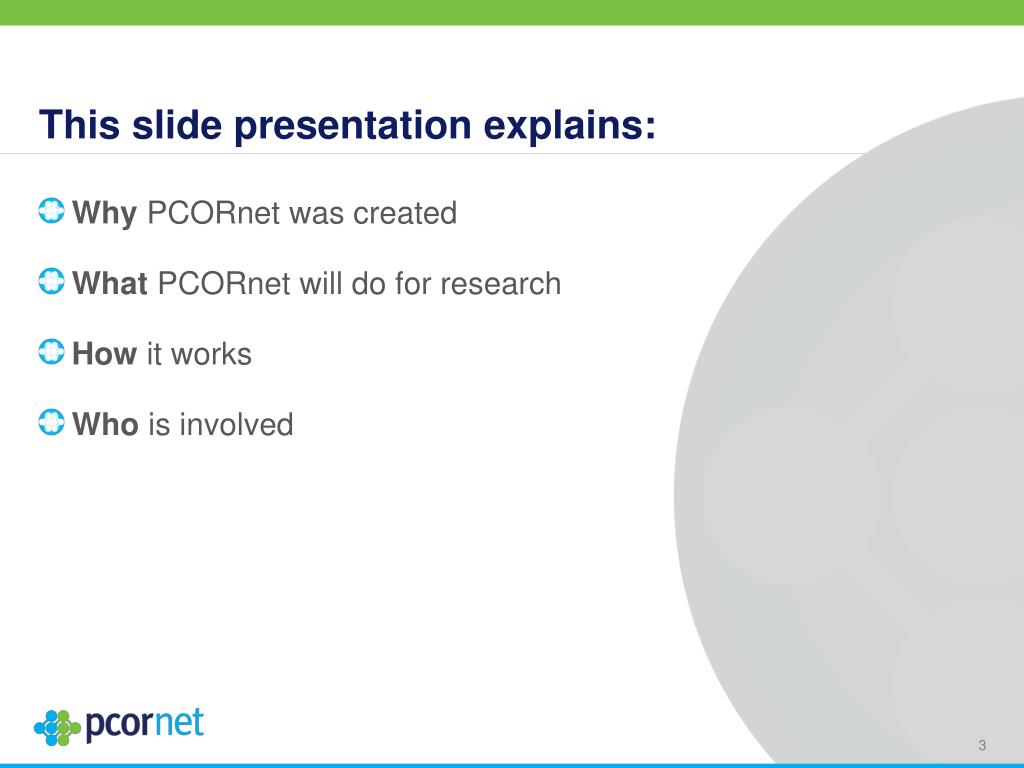 This slide presentation explains:

Why PCORnet was created

What PCORnet will do for research

How it works

Who is involved

pcornet

3